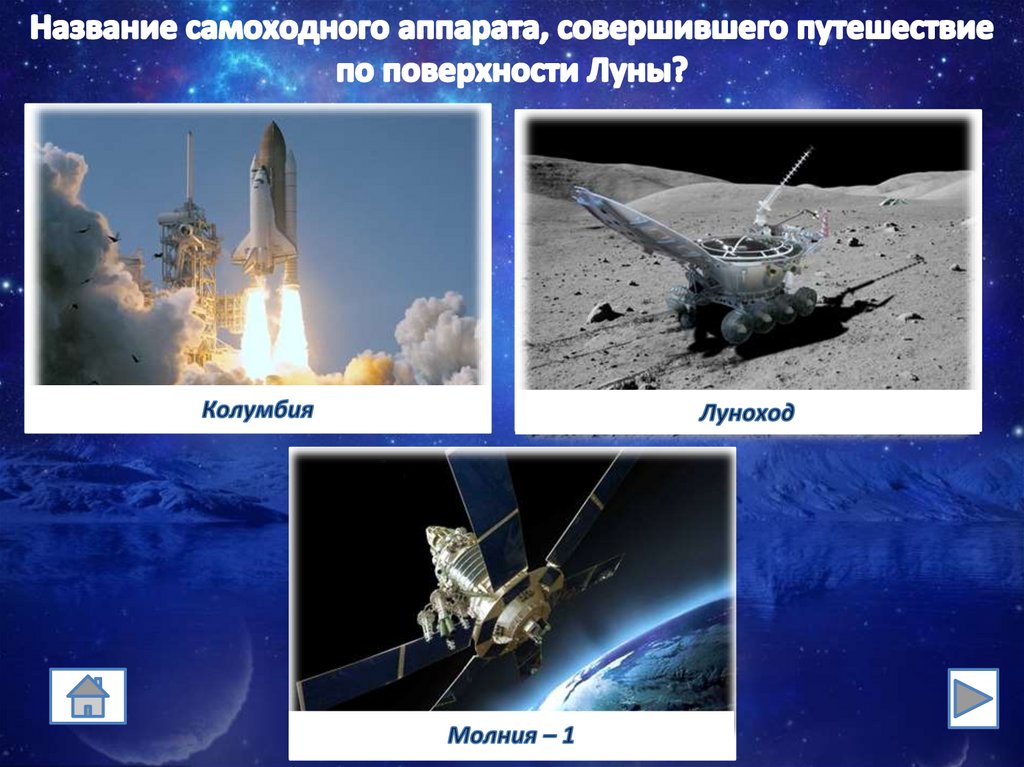 Название самоходного аппарата, совершившего путешествие по поверхности Луны?

Колумбия

Луноход

Молния – 1